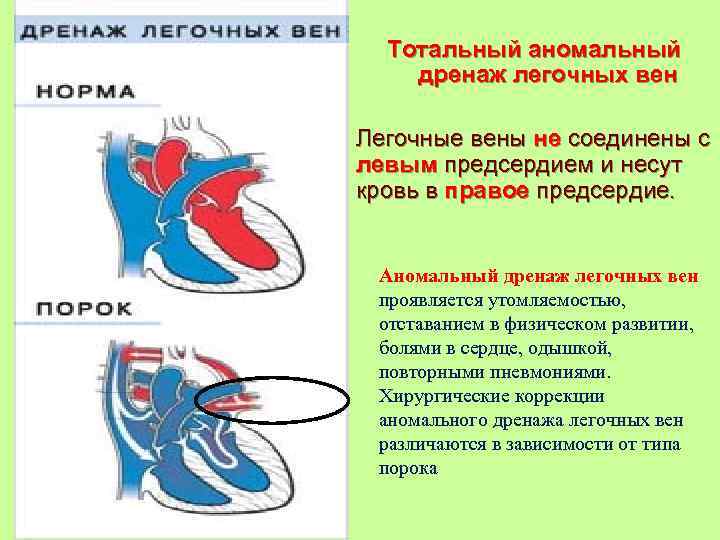 ДРЕНАЖ ЛЕГОЧНЫХ ВЕН

НОРМА

ПОРОК

Тотальный аномальный дренаж легочных вен

Легочные вены не соединены с левым предсердием и несут кровь в правое предсердие.

Аномальный дренаж легочных вен проявляется утомляемостью, отставанием в физическом развитии, болями в сердце, одышкой, повторными пневмониями. Хирургические коррекции аномального дренажа легочных вен различаются в зависимости от типа порока